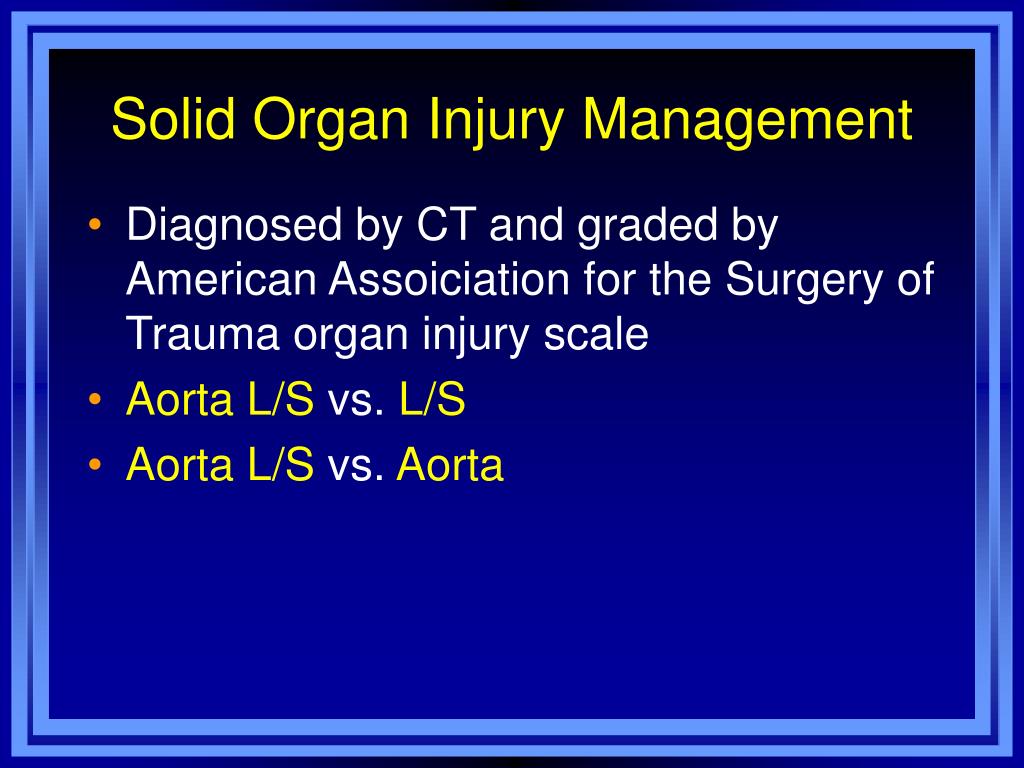 Solid Organ Injury Management

• Diagnosed by CT and graded by American Assoiciation for the Surgery of Trauma organ injury scale
• Aorta L/S vs. L/S
• Aorta L/S vs. Aorta